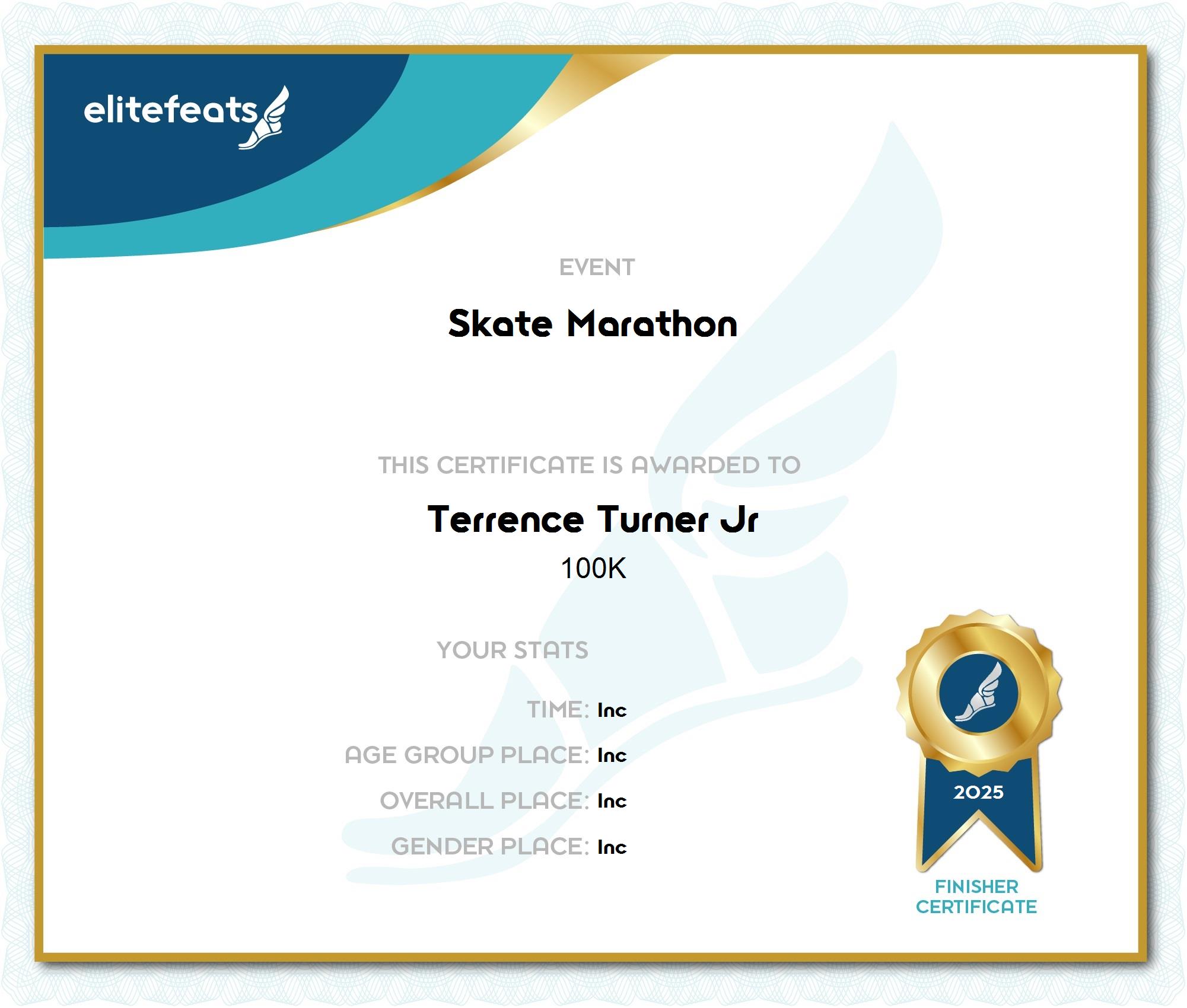 elitefeats

EVENT

Skate Marathon

THIS CERTIFICATE IS AWARDED TO

Terrence Turner Jr

100K

YOUR STATS

TIME: Inc

AGE GROUP PLACE: Inc

OVERALL PLACE: Inc

GENDER PLACE: Inc

2025

FINISHER CERTIFICATE